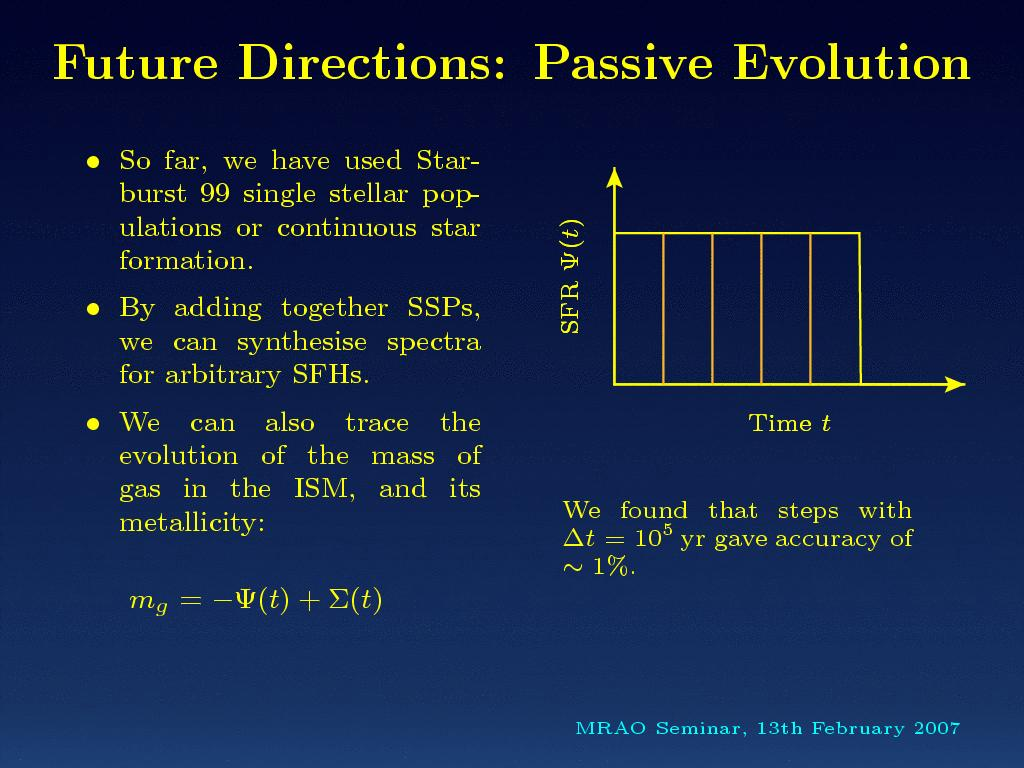 Future Directions: Passive Evolution

• So far, we have used Starburst 99 single stellar populations or continuous star formation.

• By adding together SSPs, we can synthesise spectra for arbitrary SFHs.

• We can also trace the evolution of the mass of gas in the ISM, and its metallicity:

$m_g = -\Psi(t) + \Sigma(t)$

SFR $\Psi(t)$

Time $t$

We found that steps with $\Delta t = 10^5$ yr gave accuracy of $\sim 1\%$.

MRAO Seminar, 13th February 2007